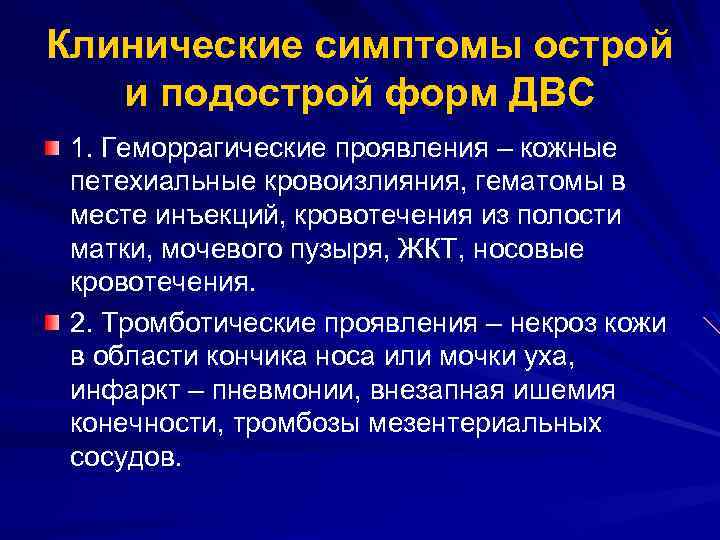 Клинические симптомы острой и подострой форм ДВС

1. Геморрагические проявления – кожные петехиальные кровоизлияния, гематомы в месте инъекций, кровотечения из полости матки, мочевого пузыря, ЖКТ, носовые кровотечения.

2. Тромботические проявления – некроз кожи в области кончика носа или мочки уха, инфаркт – пневмонии, внезапная ишемия конечности, тромбозы мезентериальных сосудов.